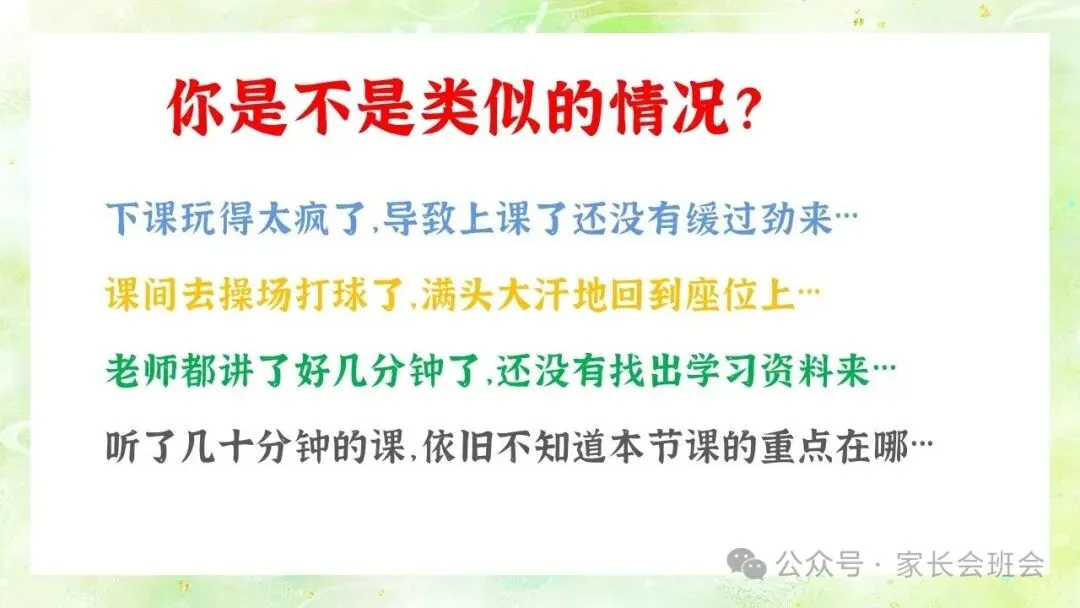 你是不是类似的情况？

下课玩得太疯了，导致上课了还没有缓过劲来…

课间去操场打球了，满头大汗地回到座位上…

老师都讲了好几分钟了，还没有找出学习资料来…

听了几十分钟的课，依旧不知道本节课的重点在哪…

公众号 · 家长会班会